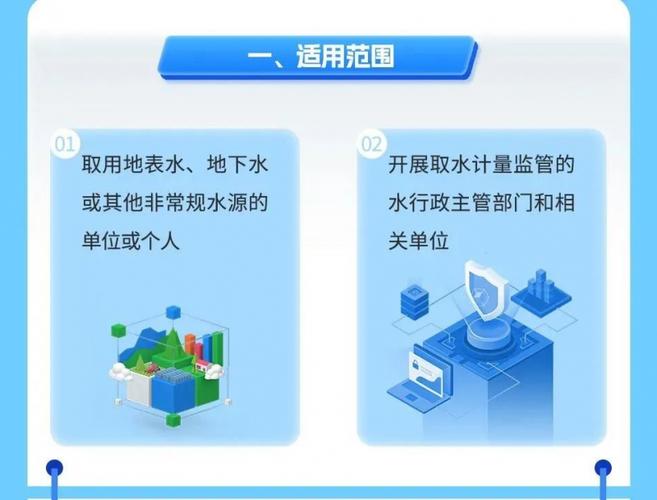 一、适用范围

01
取用地表水、地下水或其他非常规水源的单位或个人

02
开展取水计量监管的水行政主管部门和相关单位